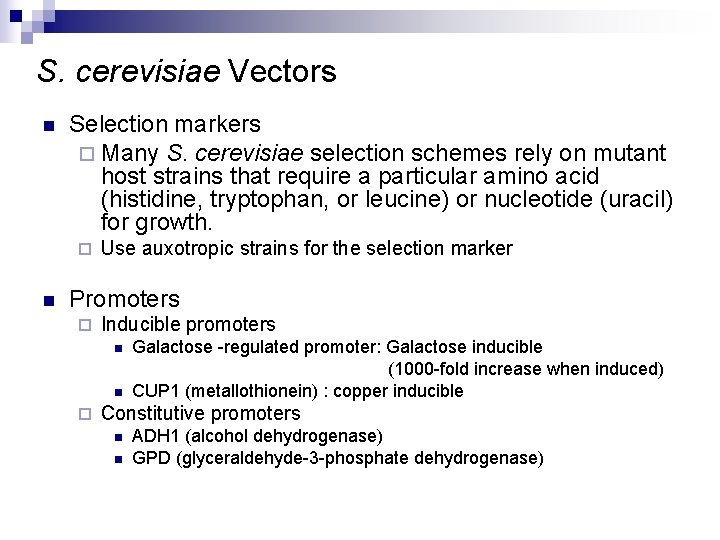 S. cerevisiae Vectors

Selection markers

Many S. cerevisiae selection schemes rely on mutant host strains that require a particular amino acid (histidine, tryptophan, or leucine) or nucleotide (uracil) for growth.

Use auxotropic strains for the selection marker

Promoters

Inducible promoters

Galactose -regulated promoter: Galactose inducible (1000-fold increase when induced)

CUP1 (metallothionein) : copper inducible

Constitutive promoters

ADH1 (alcohol dehydrogenase)

GPD (glyceraldehyde-3-phosphate dehydrogenase)